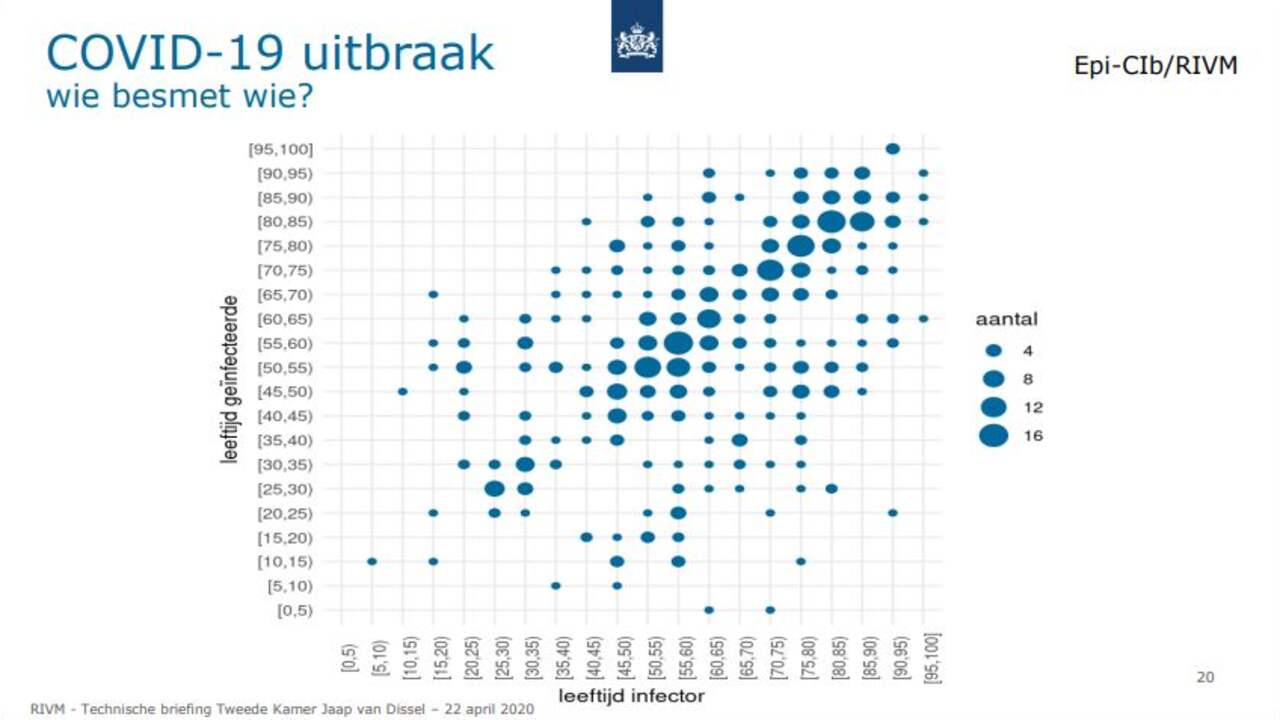 COVID-19 uitbraak
wie besmet wie?

Epi-CIb/RIVM

leeftijd geïnfecteerde

[95,100]
[90,95)
[85,90)
[80,85)
[75,80)
[70,75)
[65,70)
[60,65)
[55,60)
[50,55)
[45,50)
[40,45)
[35,40)
[30,35)
[25,30)
[20,25)
[15,20)
[10,15)
[5,10)
[0,5)

[0,5)
[5,10)
[10,15)
[15,20)
[20,25)
[25,30)
[30,35)
[35,40)
[40,45)
[45,50)
[50,55)
[55,60)
[60,65)
[65,70)
[70,75)
[75,80)
[80,85)
[85,90)
[90,95)
[95,100]

leeftijd infector

aantal
4
8
12
16

20

RIVM - Technische briefing Tweede Kamer Jaap van Dissel – 22 april 2020